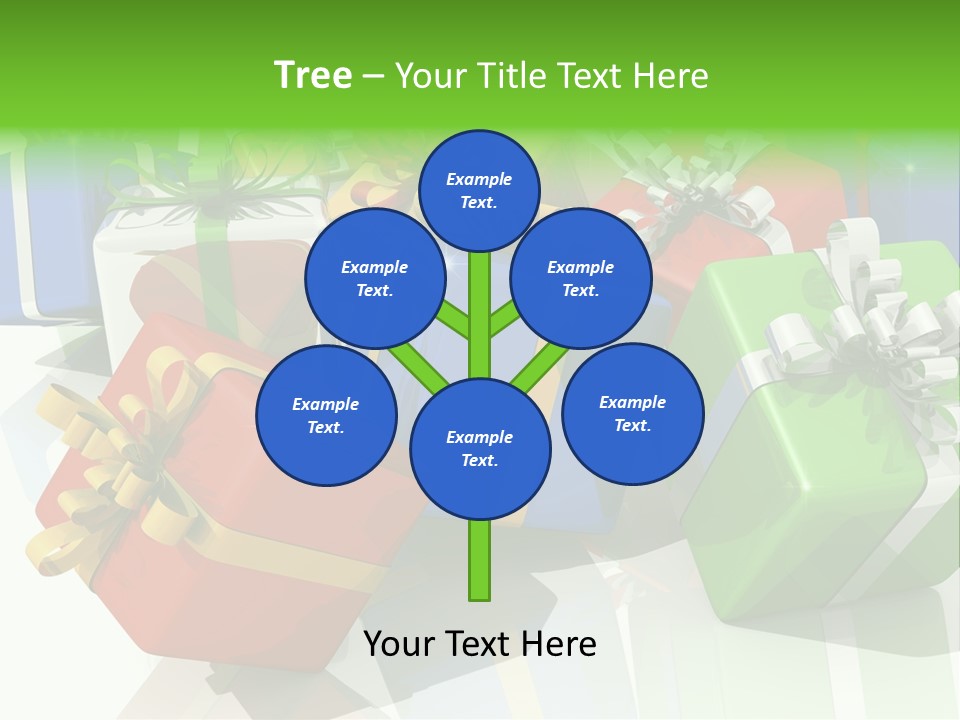 Tree – Your Title Text Here

Example Text.

Example Text.

Example Text.

Example Text.

Example Text.

Example Text.

Your Text Here